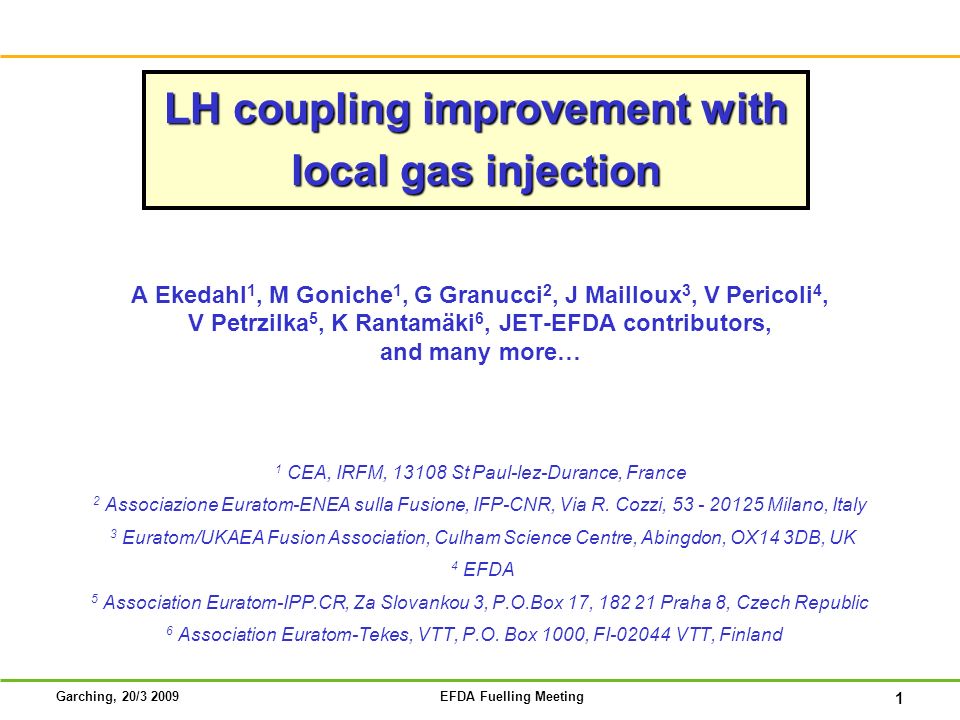 LH coupling improvement with local gas injection

A Ekedahl$^1$, M Goniche$^1$, G Granucci$^2$, J Mailloux$^3$, V Pericoli$^4$, V Petrzilka$^5$, K Rantamäki$^6$, JET-EFDA contributors, and many more…

$^1$ CEA, IRFM, 13108 St Paul-lez-Durance, France

$^2$ Associazione Euratom-ENEA sulla Fusione, IFP-CNR, Via R. Cozzi, 53 - 20125 Milano, Italy

$^3$ Euratom/UKAEA Fusion Association, Culham Science Centre, Abingdon, OX14 3DB, UK

$^4$ EFDA

$^5$ Association Euratom-IPP.CR, Za Slovankou 3, P.O.Box 17, 182 21 Praha 8, Czech Republic

$^6$ Association Euratom-Tekes, VTT, P.O. Box 1000, FI-02044 VTT, Finland

Garching, 20/3 2009

EFDA Fuelling Meeting

1